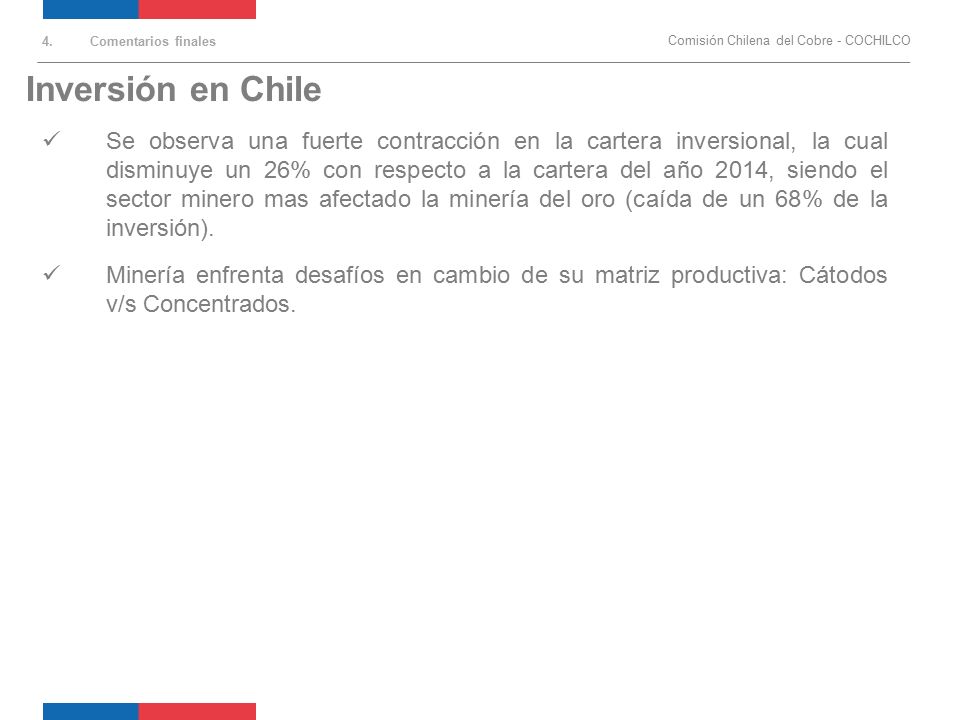 4. Comentarios finales

Comisión Chilena del Cobre - COCHILCO

Inversión en Chile

✓ Se observa una fuerte contracción en la cartera inversional, la cual disminuye un 26% con respecto a la cartera del año 2014, siendo el sector minero mas afectado la minería del oro (caída de un 68% de la inversión).

✓ Minería enfrenta desafíos en cambio de su matriz productiva: Cátodos v/s Concentrados.